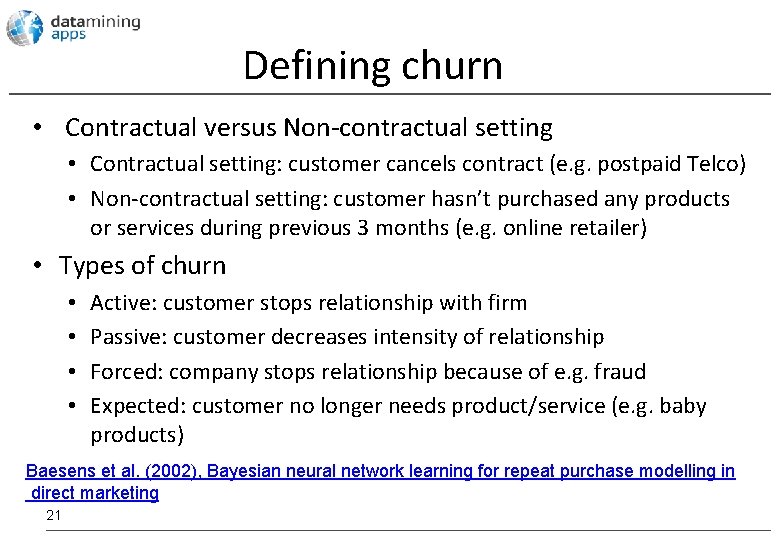 datamining apps

Defining churn

• Contractual versus Non-contractual setting
  • Contractual setting: customer cancels contract (e.g. postpaid Telco)
  • Non-contractual setting: customer hasn't purchased any products or services during previous 3 months (e.g. online retailer)
• Types of churn
  • Active: customer stops relationship with firm
  • Passive: customer decreases intensity of relationship
  • Forced: company stops relationship because of e.g. fraud
  • Expected: customer no longer needs product/service (e.g. baby products)

Baesens et al. (2002), Bayesian neural network learning for repeat purchase modelling in direct marketing

21